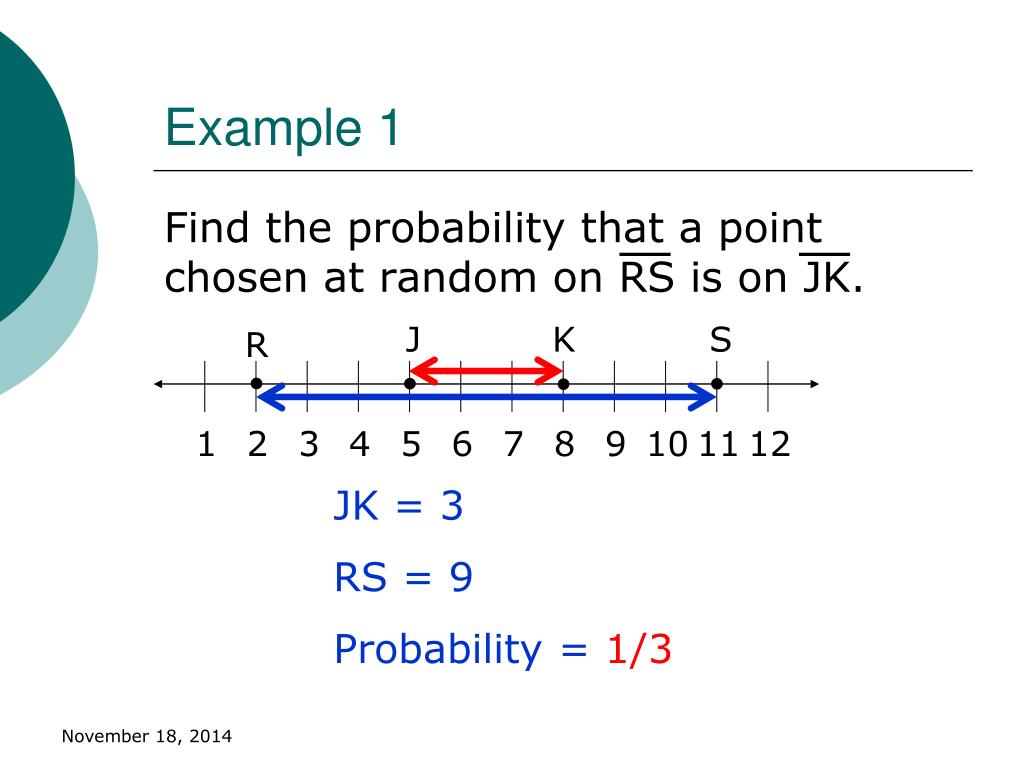 Example 1

Find the probability that a point chosen at random on $\overline{RS}$ is on $\overline{JK}$.

R J K S

1 2 3 4 5 6 7 8 9 10 11 12

JK = 3

RS = 9

Probability = 1/3

November 18, 2014